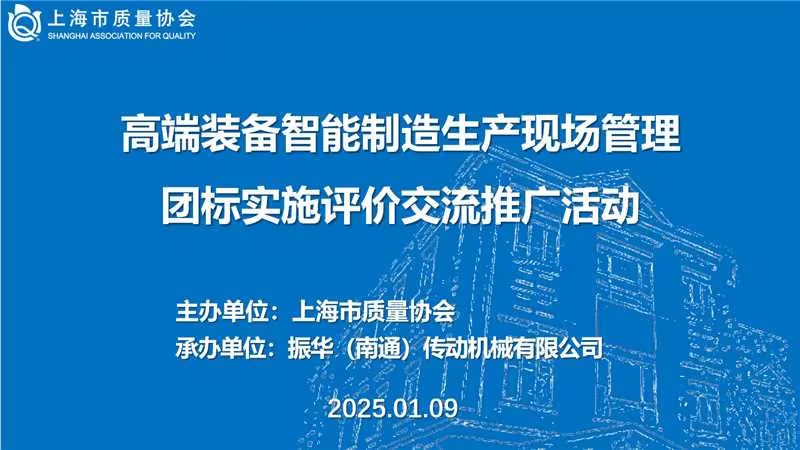 上海市质量协会
SHANGHAI ASSOCIATION FOR QUALITY

高端装备智能制造生产现场管理
团标实施评价交流推广活动

主办单位：上海市质量协会
承办单位：振华（南通）传动机械有限公司

2025.01.09